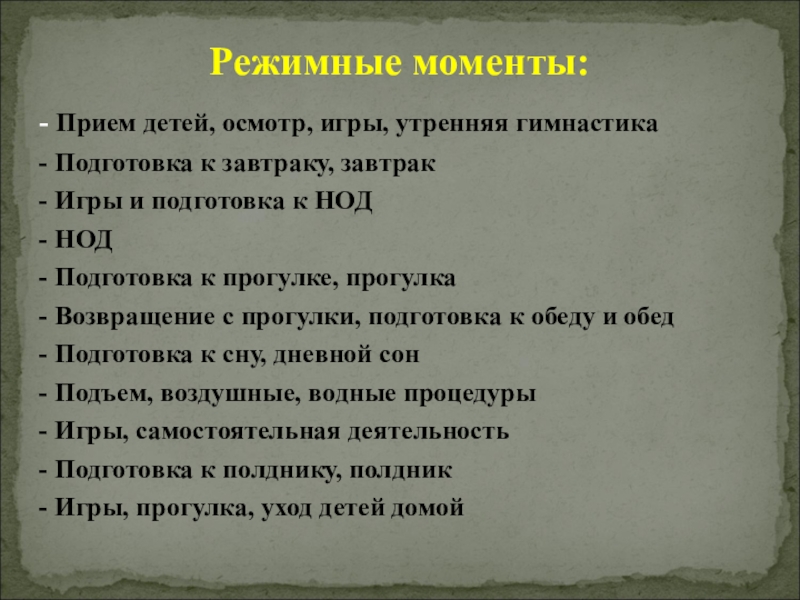 Режимные моменты:

- Прием детей, осмотр, игры, утренняя гимнастика
- Подготовка к завтраку, завтрак
- Игры и подготовка к НОД
- НОД
- Подготовка к прогулке, прогулка
- Возвращение с прогулки, подготовка к обеду и обед
- Подготовка к сну, дневной сон
- Подъем, воздушные, водные процедуры
- Игры, самостоятельная деятельность
- Подготовка к полднику, полдник
- Игры, прогулка, уход детей домой